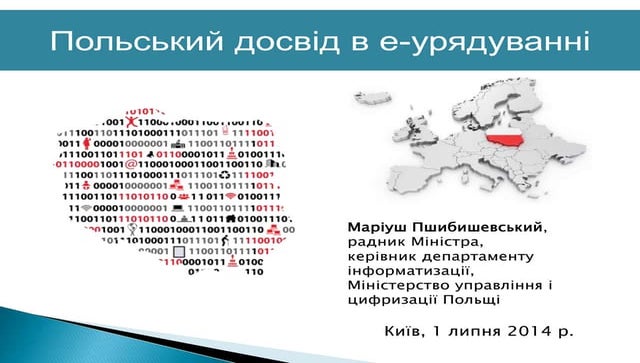 Польський досвід в е-урядуванні

Маріуш Пшибишевський, радник Міністра, керівник департаменту інформатизації, Міністерство управління і цифризації Польщі

Київ, 1 липня 2014 р.